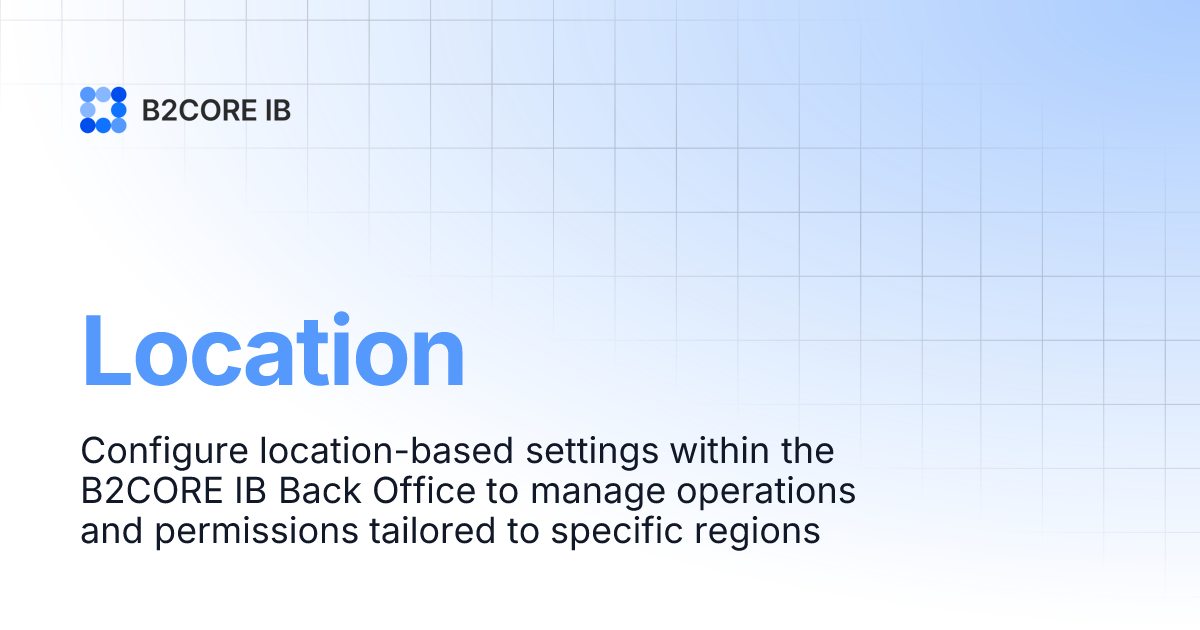 B2CORE IB

Location

Configure location-based settings within the B2CORE IB Back Office to manage operations and permissions tailored to specific regions